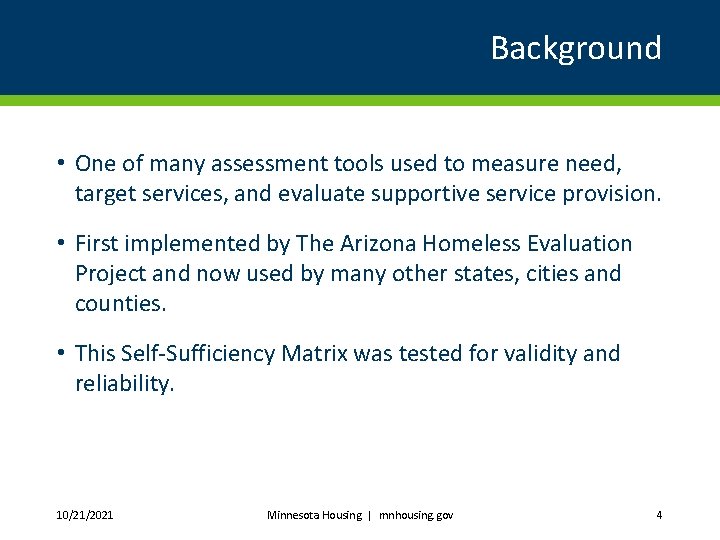 Background

• One of many assessment tools used to measure need, target services, and evaluate supportive service provision.

• First implemented by The Arizona Homeless Evaluation Project and now used by many other states, cities and counties.

• This Self-Sufficiency Matrix was tested for validity and reliability.

10/21/2021

Minnesota Housing | mnhousing.gov

4